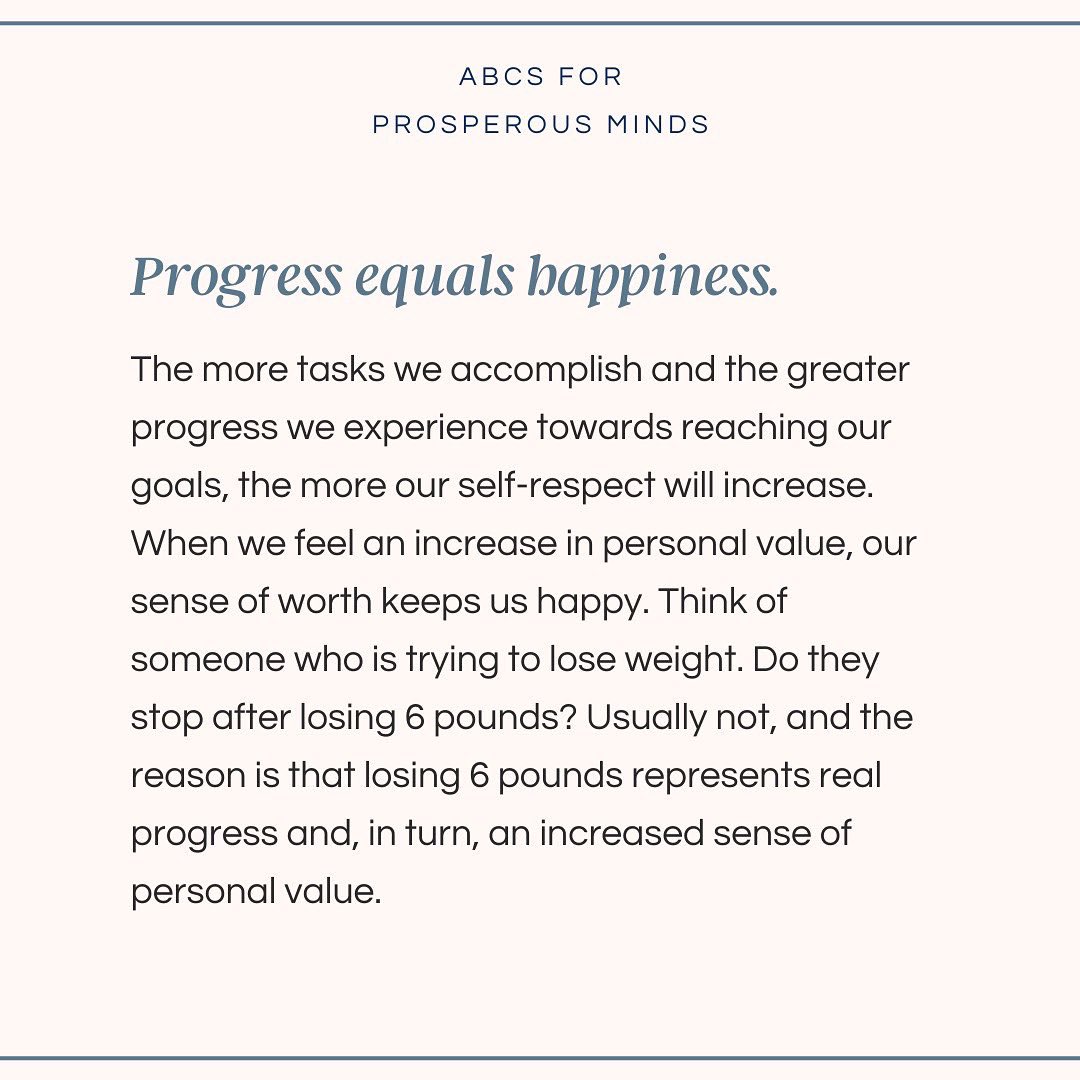 ABCS FOR
PROSPEROUS MINDS

Progress equals happiness.

The more tasks we accomplish and the greater progress we experience towards reaching our goals, the more our self-respect will increase. When we feel an increase in personal value, our sense of worth keeps us happy. Think of someone who is trying to lose weight. Do they stop after losing 6 pounds? Usually not, and the reason is that losing 6 pounds represents real progress and, in turn, an increased sense of personal value.